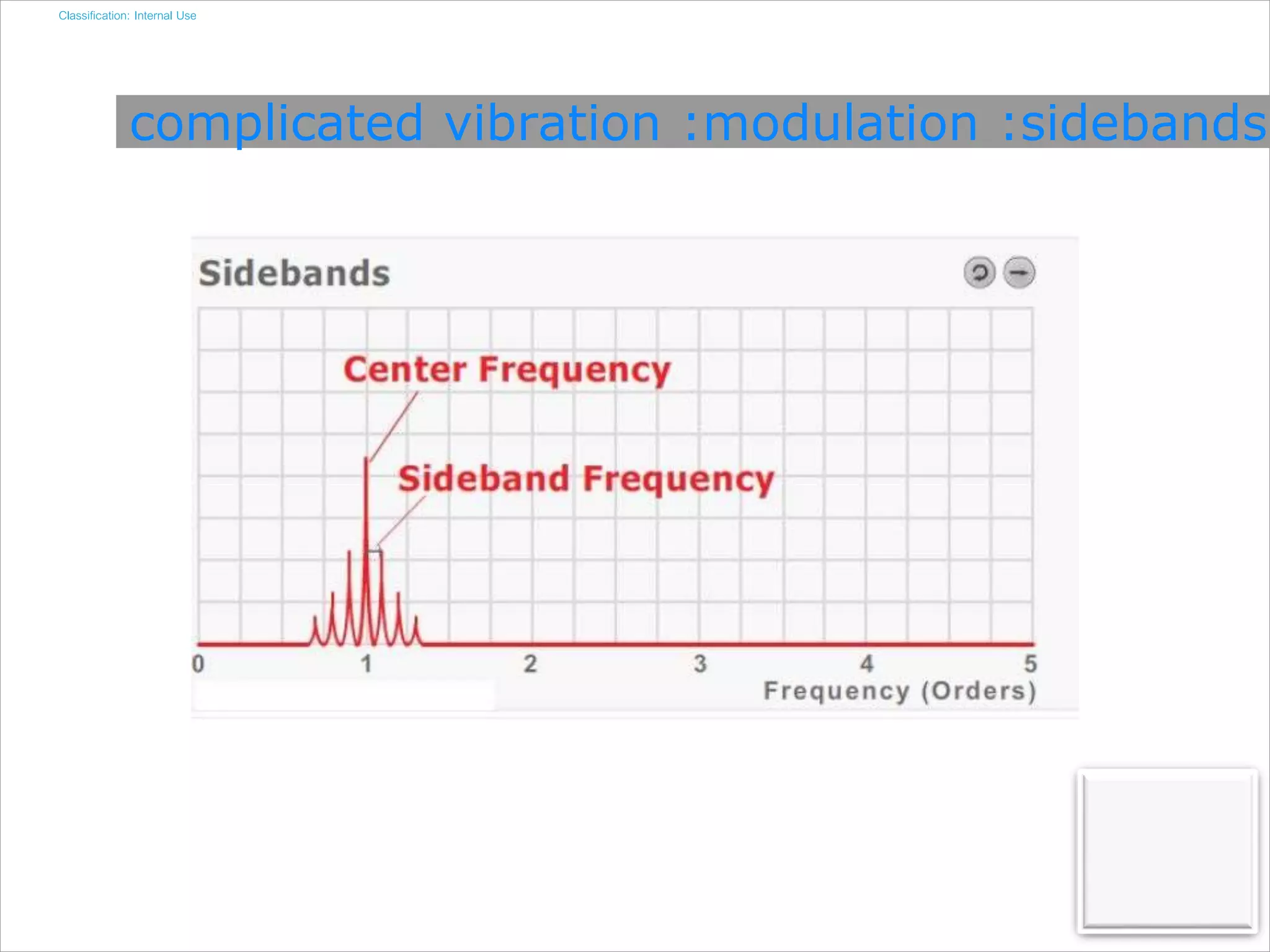 Classification: Internal Use

complicated vibration :modulation :sidebands

Sidebands

Center Frequency

Sideband Frequency

0 1 2 3 4 5

Frequency (Orders)